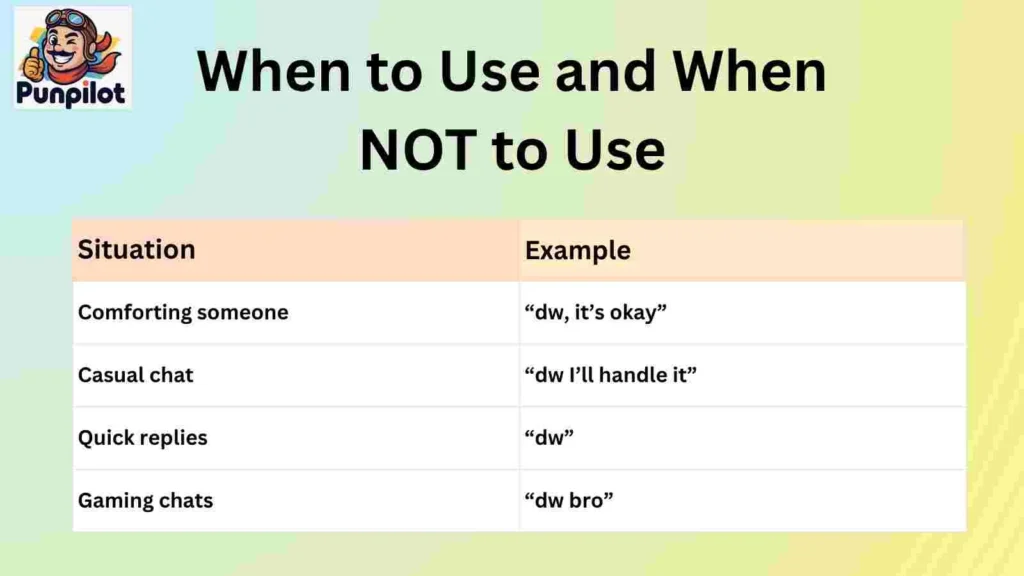 Punpilot

When to Use and When NOT to Use

| Situation | Example |
|---|---|
| Comforting someone | “dw, it’s okay” |
| Casual chat | “dw I’ll handle it” |
| Quick replies | “dw” |
| Gaming chats | “dw bro” |